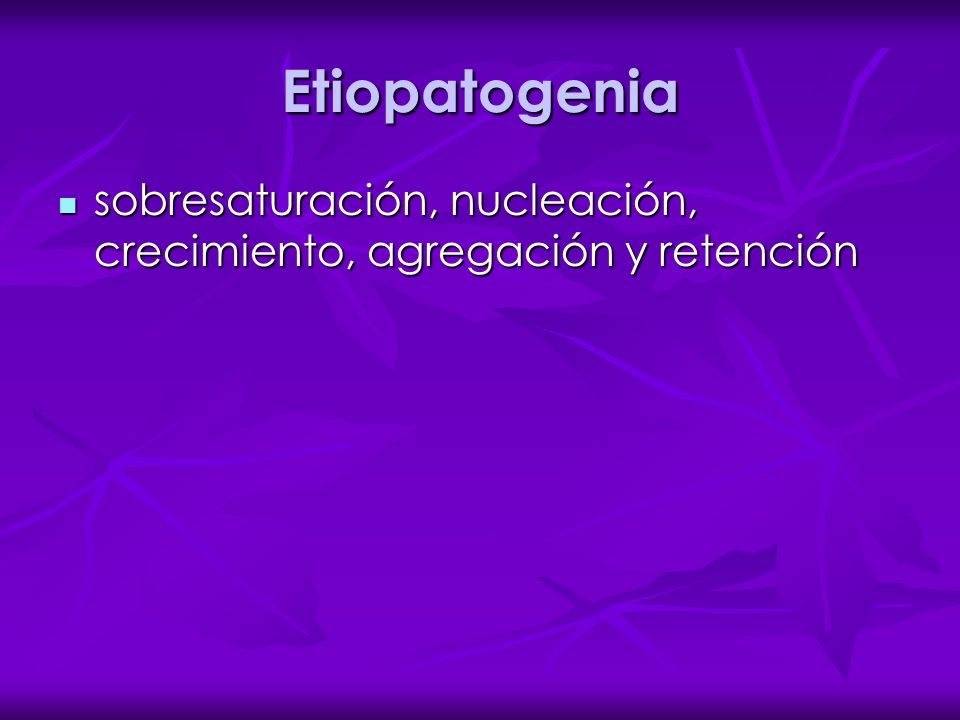 Etiopatogenia

sobresaturación, nucleación, crecimiento, agregación y retención